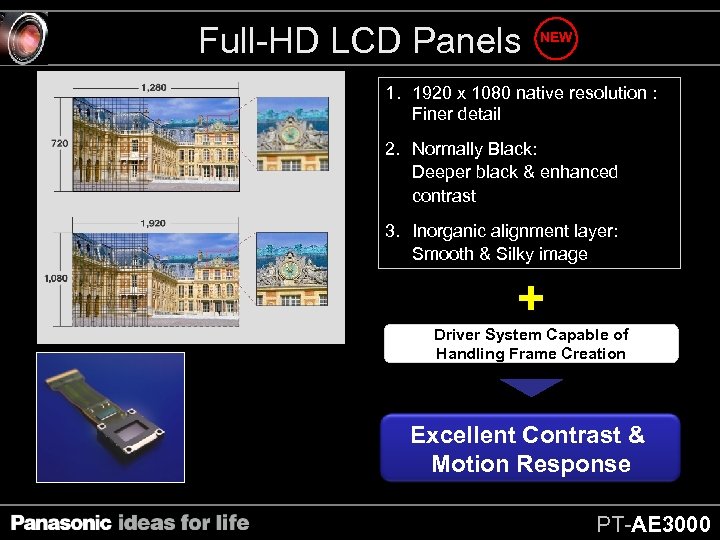 Full-HD LCD Panels NEW

1,280

720

1,920

1,080

1. 1920 x 1080 native resolution : Finer detail

2. Normally Black: Deeper black & enhanced contrast

3. Inorganic alignment layer: Smooth & Silky image

+

Driver System Capable of Handling Frame Creation

Excellent Contrast & Motion Response

Panasonic ideas for life

PT-AE3000